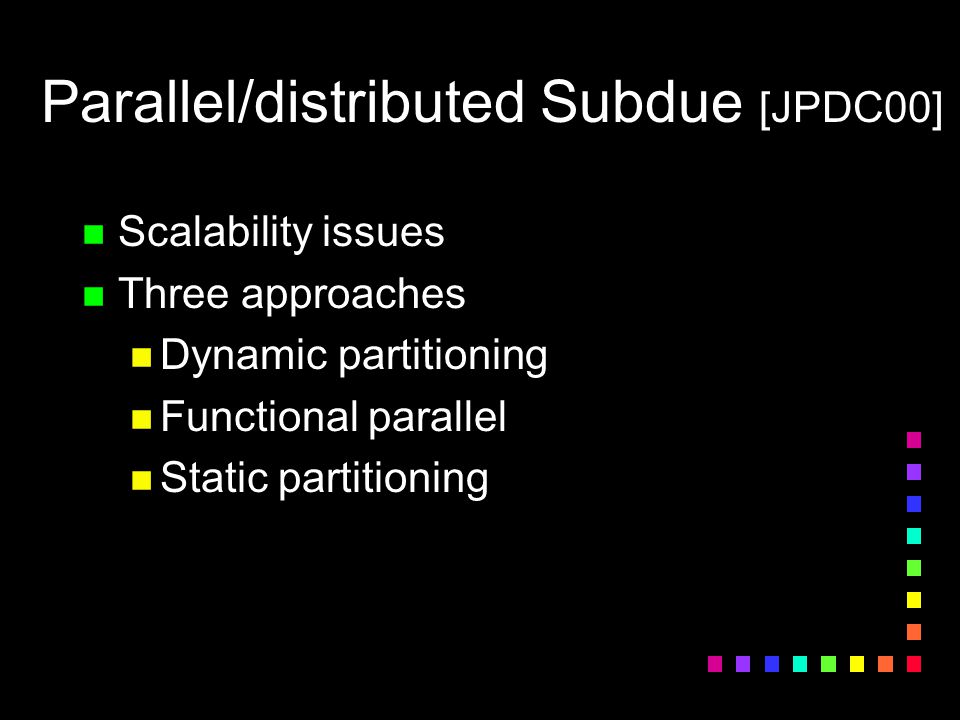 Parallel/distributed Subdue [JPDC00]

- Scalability issues
- Three approaches
  - Dynamic partitioning
  - Functional parallel
  - Static partitioning